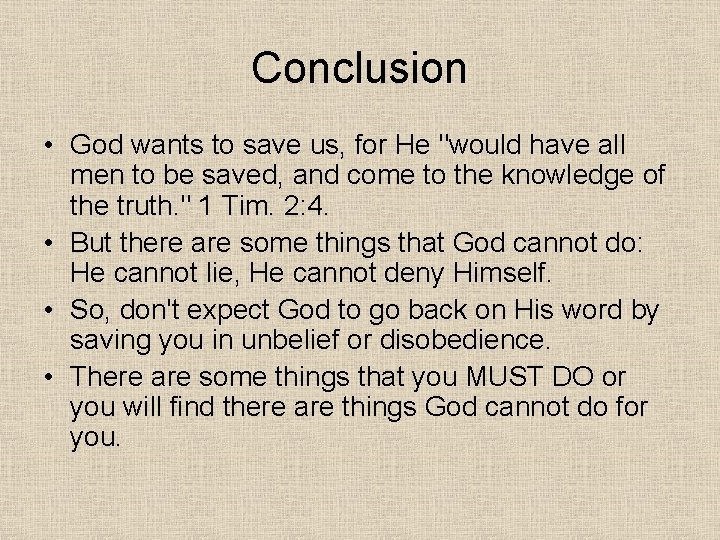 Conclusion

• God wants to save us, for He "would have all men to be saved, and come to the knowledge of the truth." 1 Tim. 2:4.
• But there are some things that God cannot do: He cannot lie, He cannot deny Himself.
• So, don't expect God to go back on His word by saving you in unbelief or disobedience.
• There are some things that you MUST DO or you will find there are things God cannot do for you.